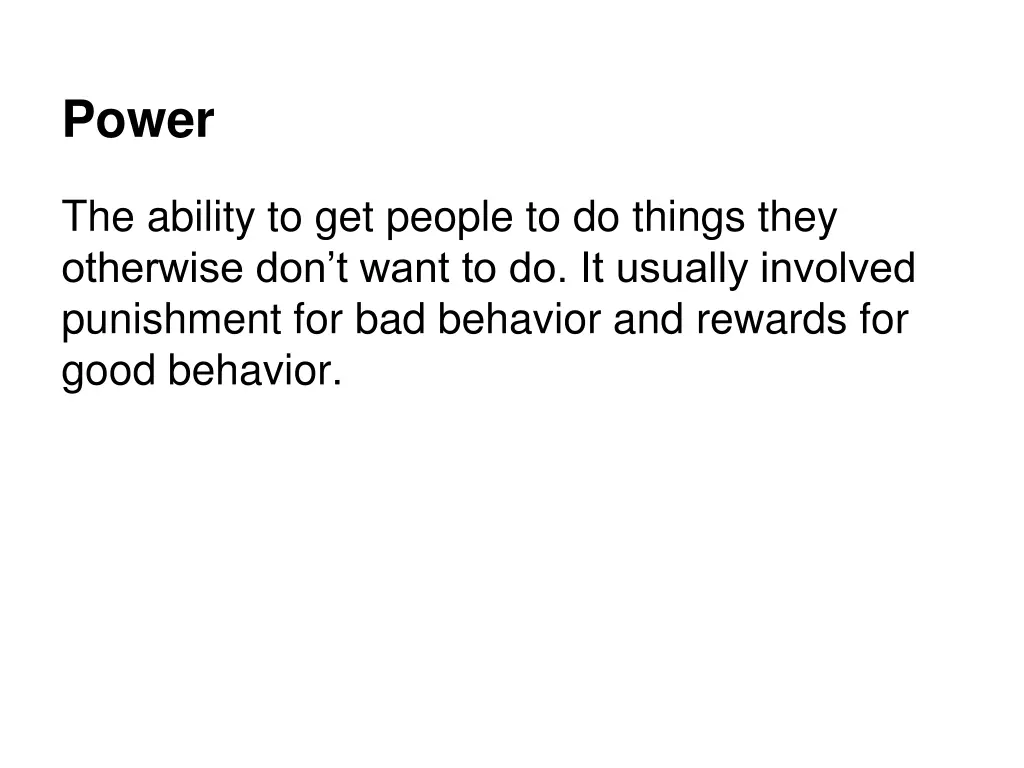 Power

The ability to get people to do things they otherwise don’t want to do. It usually involved punishment for bad behavior and rewards for good behavior.